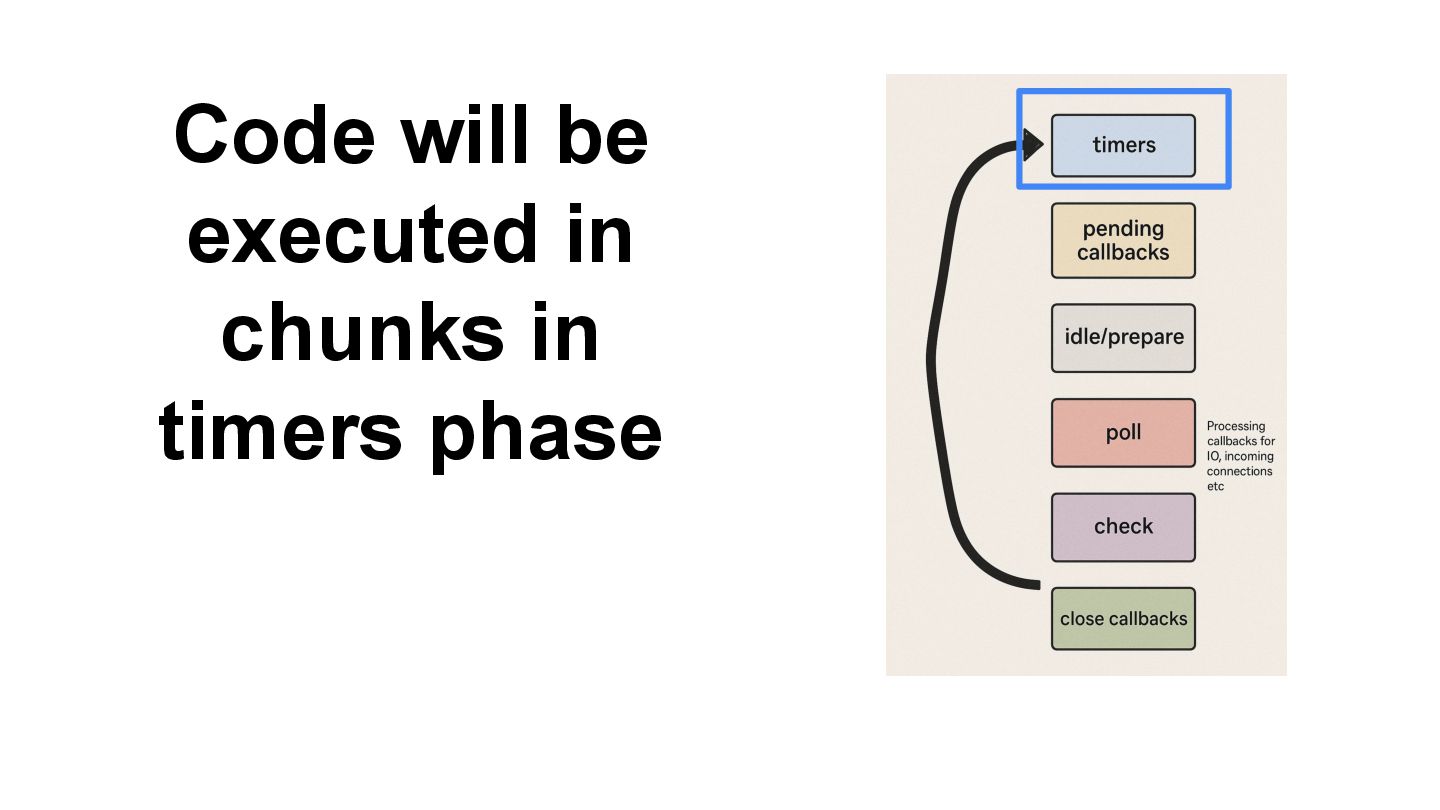 Code will be executed in chunks in timers phase

timers

pending callbacks

idle/prepare

poll

Processing callbacks for IO, incoming connections etc

check

close callbacks